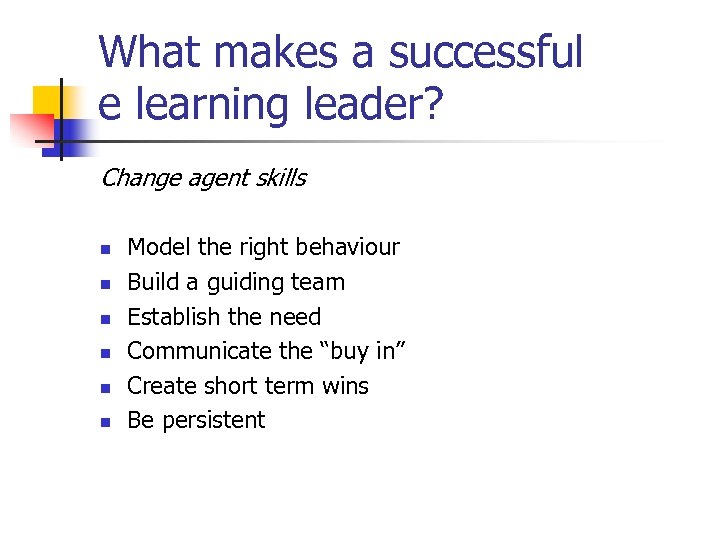 What makes a successful e learning leader?

Change agent skills

- Model the right behaviour
- Build a guiding team
- Establish the need
- Communicate the “buy in”
- Create short term wins
- Be persistent